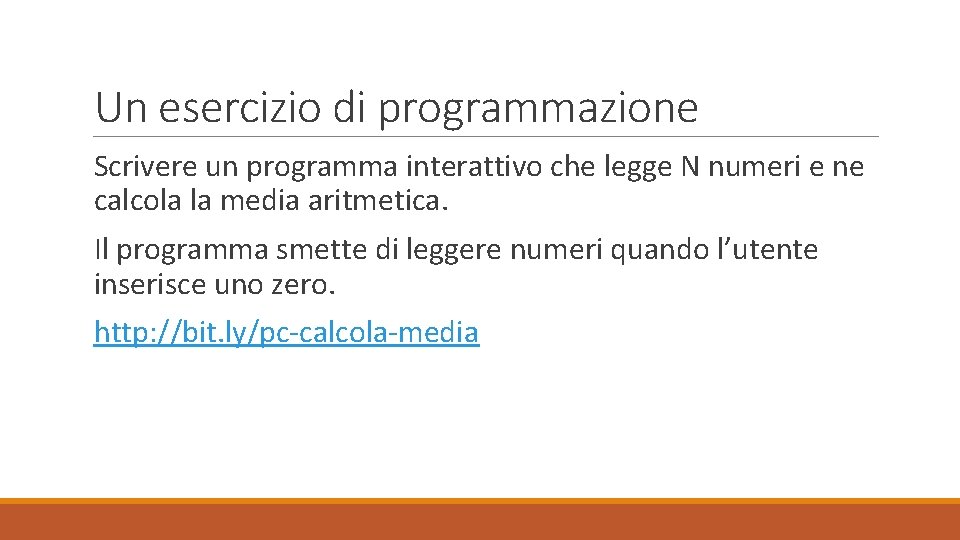 Un esercizio di programmazione

Scrivere un programma interattivo che legge N numeri e ne calcola la media aritmetica.

Il programma smette di leggere numeri quando l'utente inserisce uno zero.

http://bit.ly/pc-calcola-media